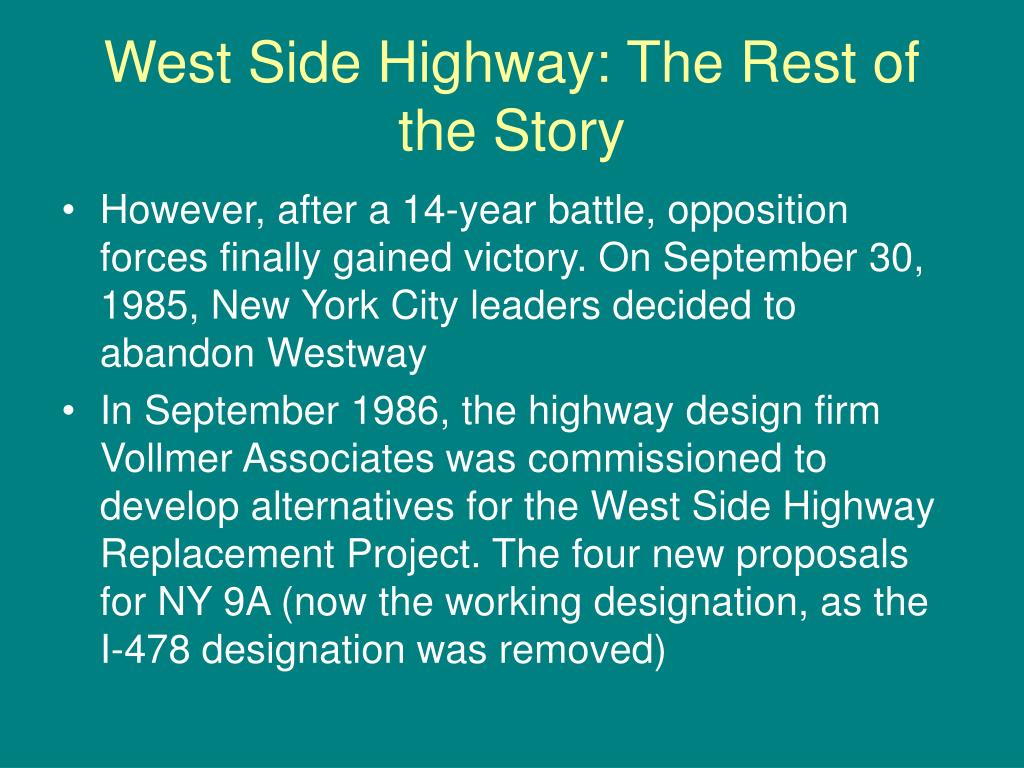 West Side Highway: The Rest of the Story

• However, after a 14-year battle, opposition forces finally gained victory. On September 30, 1985, New York City leaders decided to abandon Westway

• In September 1986, the highway design firm Vollmer Associates was commissioned to develop alternatives for the West Side Highway Replacement Project. The four new proposals for NY 9A (now the working designation, as the I-478 designation was removed)